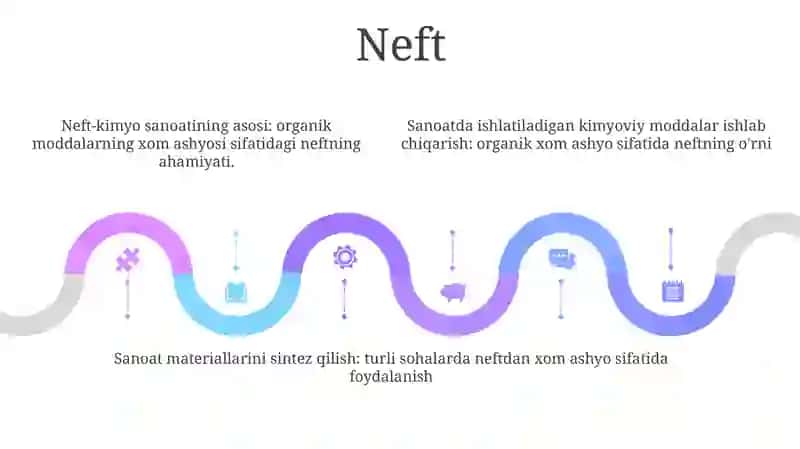 Neft

Neft-kimyo sanoatining asosi: organik moddalarning xom ashyosi sifatidagi neftning ahamiyati.

Sanoatda ishlatiladigan kimyoviy moddalar ishlab chiqarish: organik xom ashyo sifatida neftning o'rni

Sanoat materiallarini sintez qilish: turli sohalarda neftdan xom ashyo sifatida foydalanish